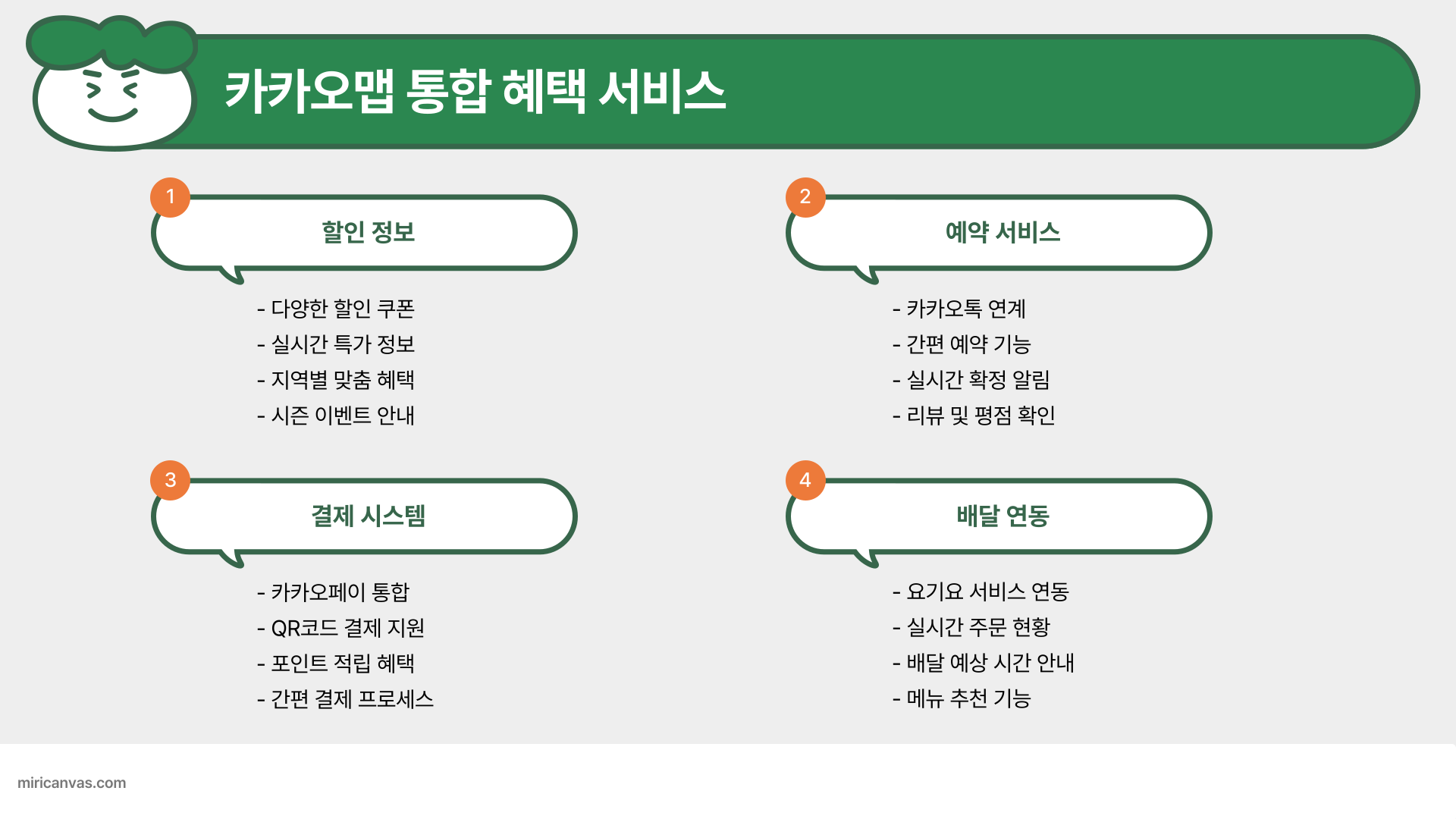 카카오맵 통합 혜택 서비스

1
할인 정보

- 다양한 할인 쿠폰
- 실시간 특가 정보
- 지역별 맞춤 혜택
- 시즌 이벤트 안내

2
예약 서비스

- 카카오톡 연계
- 간편 예약 기능
- 실시간 확정 알림
- 리뷰 및 평점 확인

3
결제 시스템

- 카카오페이 통합
- QR코드 결제 지원
- 포인트 적립 혜택
- 간편 결제 프로세스

4
배달 연동

- 요기요 서비스 연동
- 실시간 주문 현황
- 배달 예상 시간 안내
- 메뉴 추천 기능

miricanvas.com